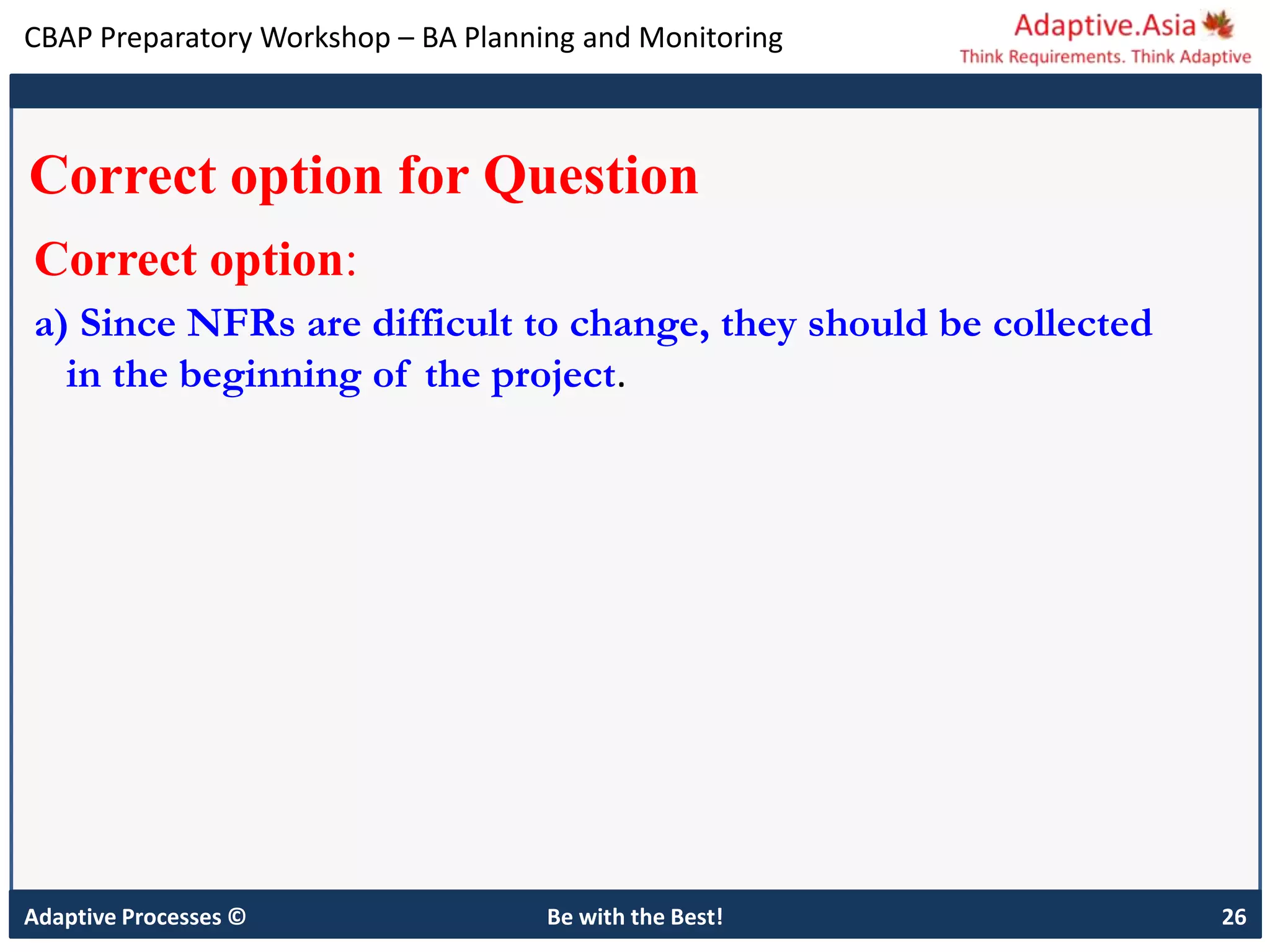 CBAP Preparatory Workshop – BA Planning and Monitoring

Adaptive.Asia
Think Requirements. Think Adaptive

Correct option for Question

Correct option:

a) Since NFRs are difficult to change, they should be collected in the beginning of the project.

Adaptive Processes ©

Be with the Best!

26